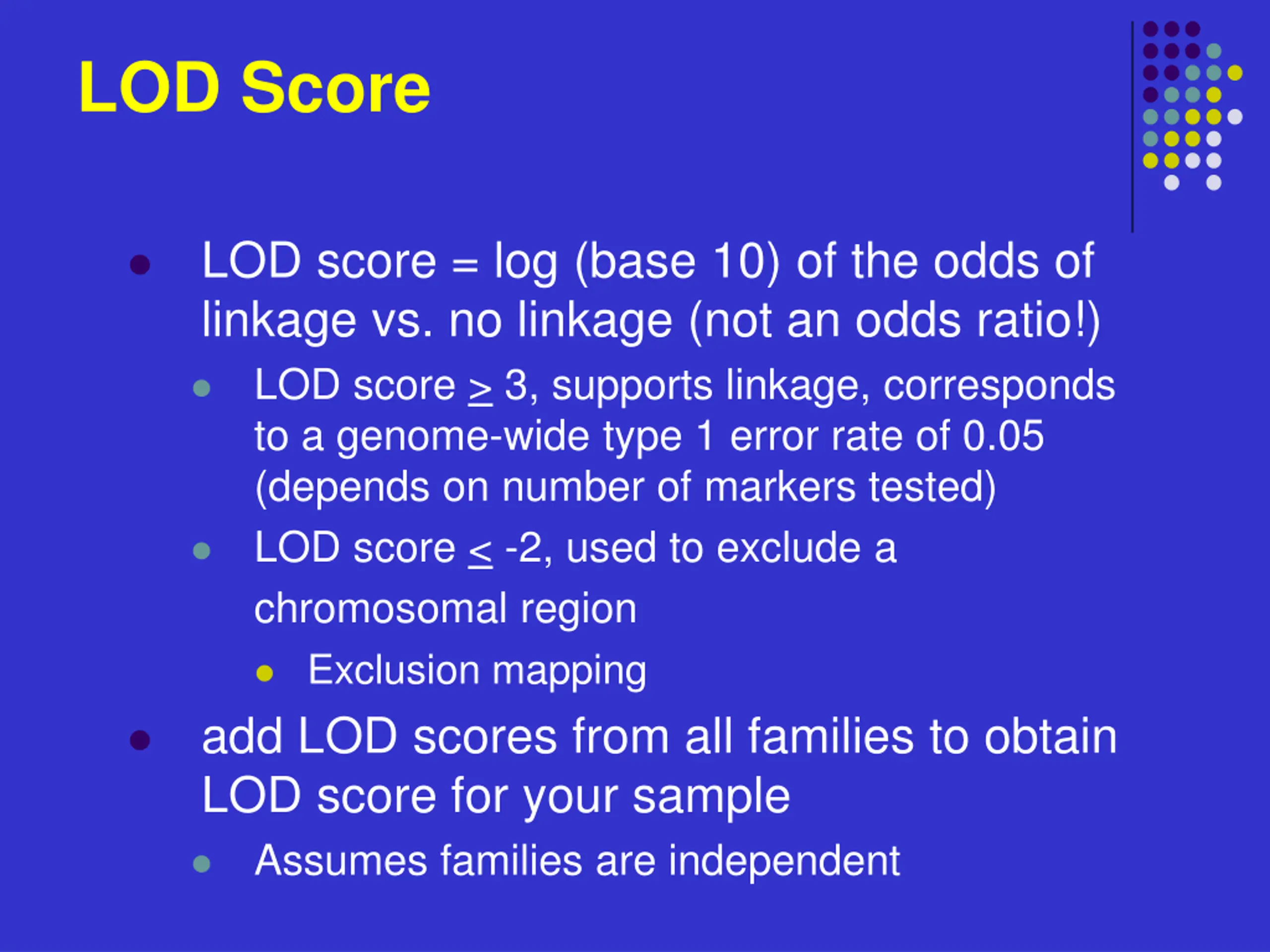 LOD Score

- LOD score = log (base 10) of the odds of linkage vs. no linkage (not an odds ratio!)
  - LOD score $\geq$ 3, supports linkage, corresponds to a genome-wide type 1 error rate of 0.05 (depends on number of markers tested)
  - LOD score $\leq$ -2, used to exclude a chromosomal region
    - Exclusion mapping
- add LOD scores from all families to obtain LOD score for your sample
  - Assumes families are independent